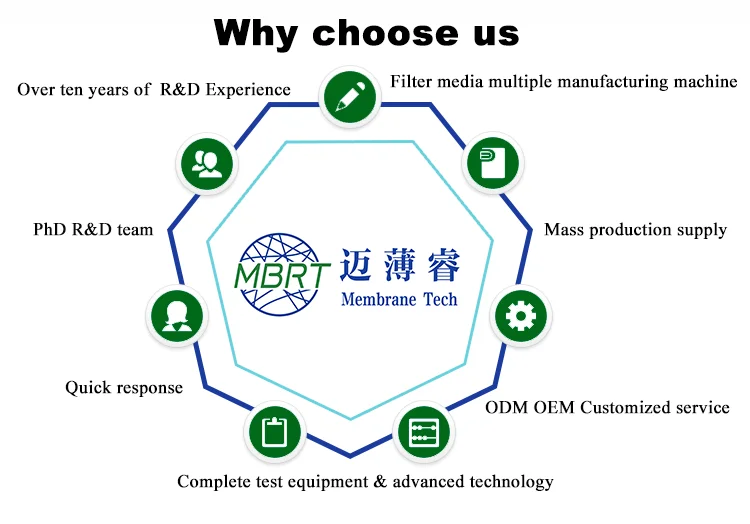 Why choose us

Over ten years of R&D Experience

Filter media multiple manufacturing machine

PhD R&D team

Mass production supply

MBRT 迈薄睿 Membrane Tech

Quick response

ODM OEM Customized service

Complete test equipment & advanced technology